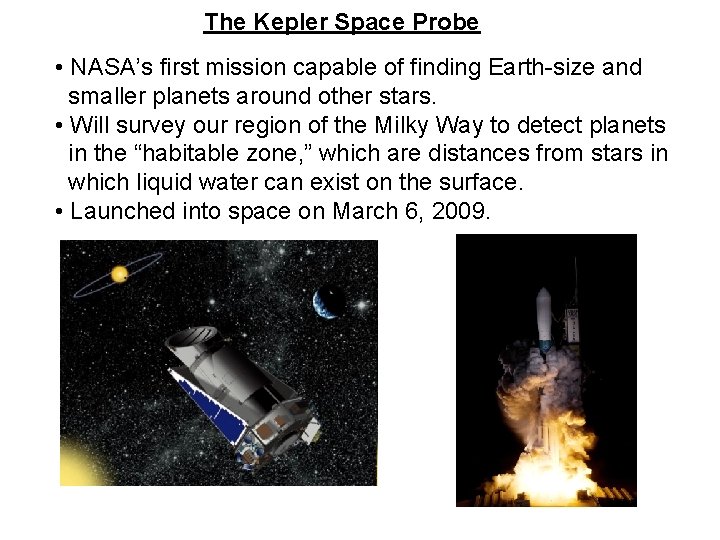 The Kepler Space Probe

• NASA's first mission capable of finding Earth-size and smaller planets around other stars.
• Will survey our region of the Milky Way to detect planets in the "habitable zone," which are distances from stars in which liquid water can exist on the surface.
• Launched into space on March 6, 2009.